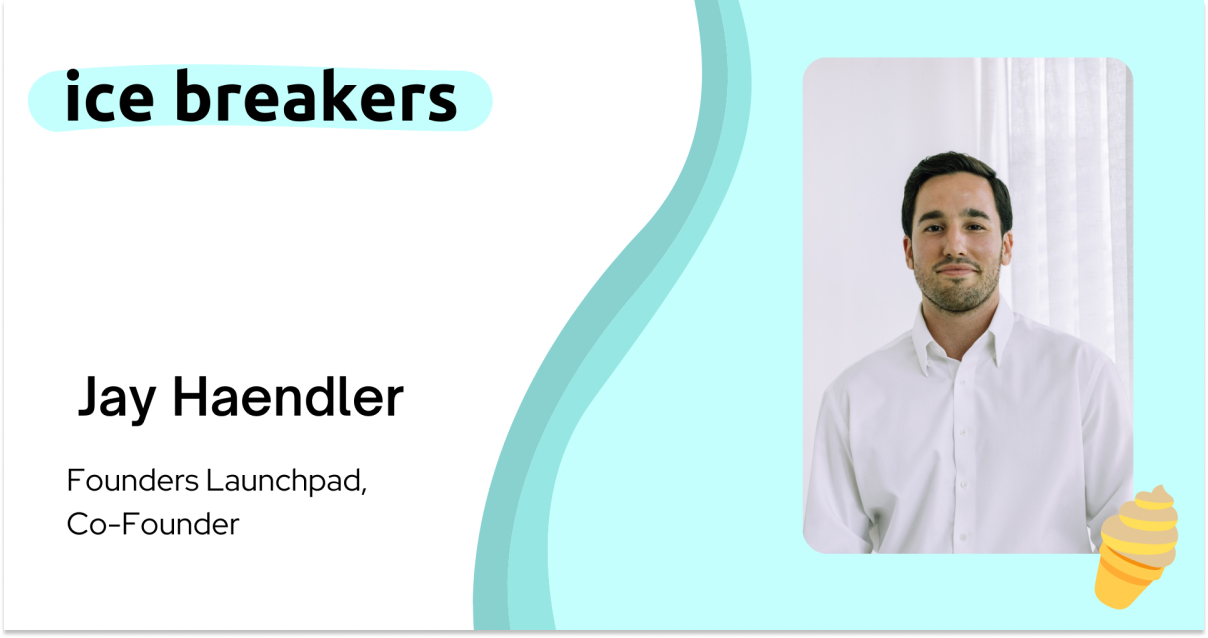 ice breakers

Jay Haendler

Founders Launchpad, Co-Founder